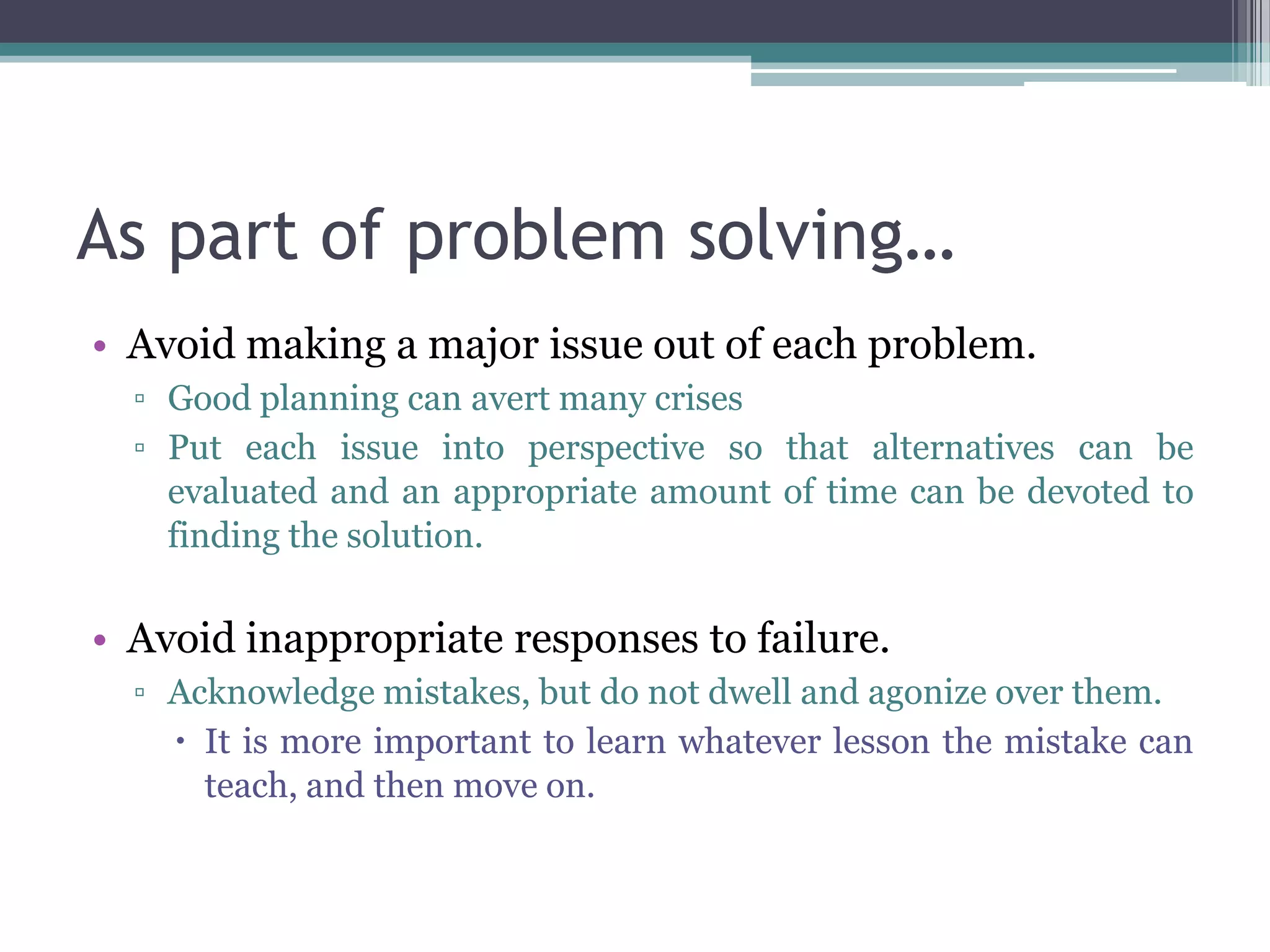 As part of problem solving…

• Avoid making a major issue out of each problem.
▫ Good planning can avert many crises
▫ Put each issue into perspective so that alternatives can be evaluated and an appropriate amount of time can be devoted to finding the solution.

• Avoid inappropriate responses to failure.
▫ Acknowledge mistakes, but do not dwell and agonize over them.
• It is more important to learn whatever lesson the mistake can teach, and then move on.